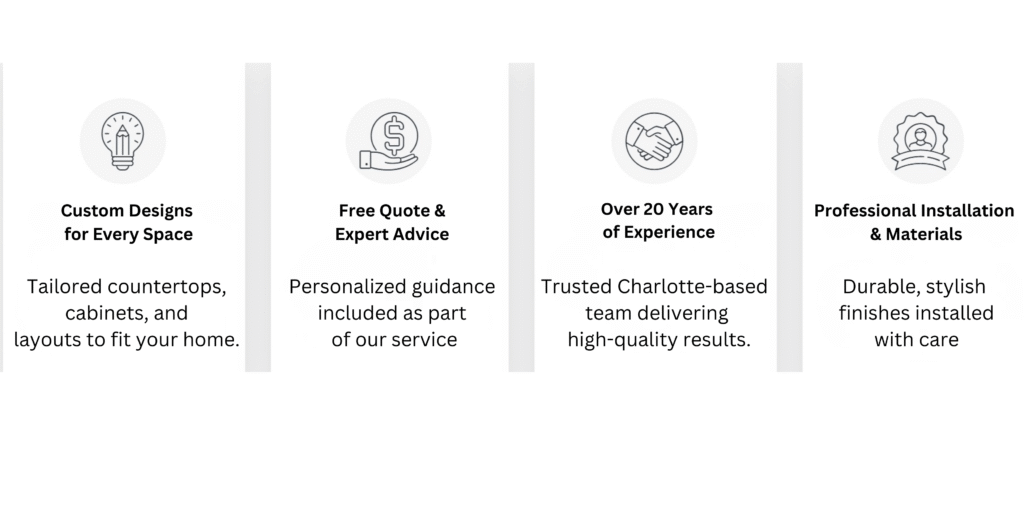 Custom Designs for Every Space

Tailored countertops, cabinets, and layouts to fit your home.

Free Quote & Expert Advice

Personalized guidance included as part of our service

Over 20 Years of Experience

Trusted Charlotte-based team delivering high-quality results.

Professional Installation & Materials

Durable, stylish finishes installed with care